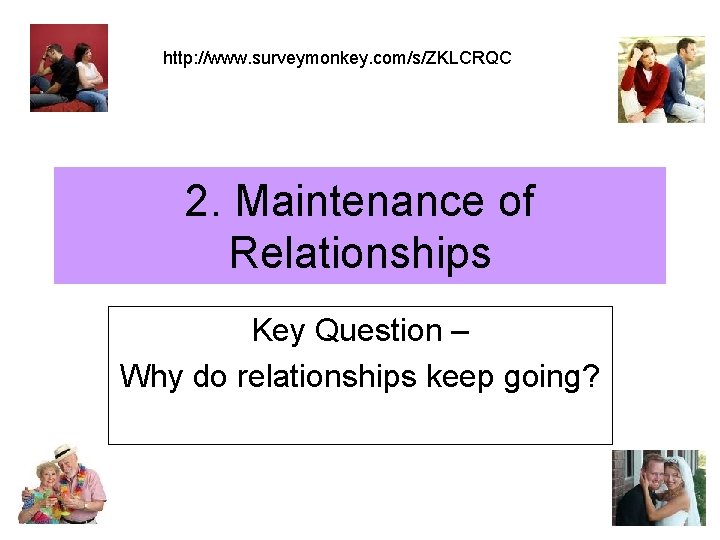 http://www.surveymonkey.com/s/ZKLCRQC

2. Maintenance of Relationships

Key Question –
Why do relationships keep going?